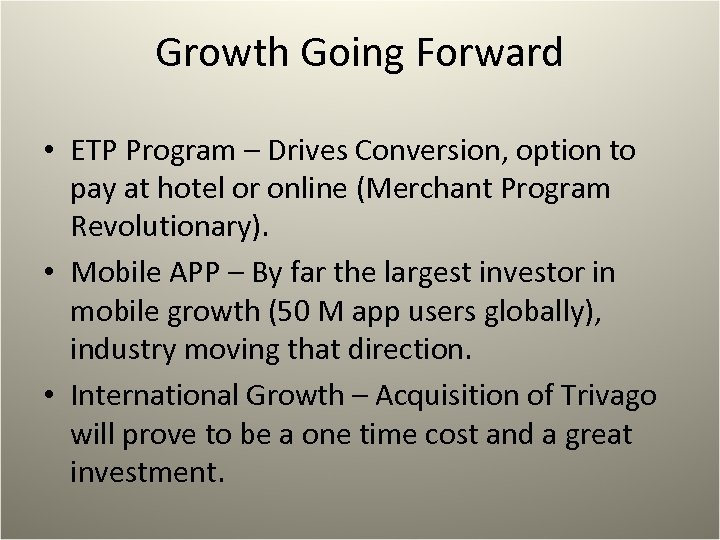 Growth Going Forward

• ETP Program – Drives Conversion, option to pay at hotel or online (Merchant Program Revolutionary).
• Mobile APP – By far the largest investor in mobile growth (50 M app users globally), industry moving that direction.
• International Growth – Acquisition of Trivago will prove to be a one time cost and a great investment.